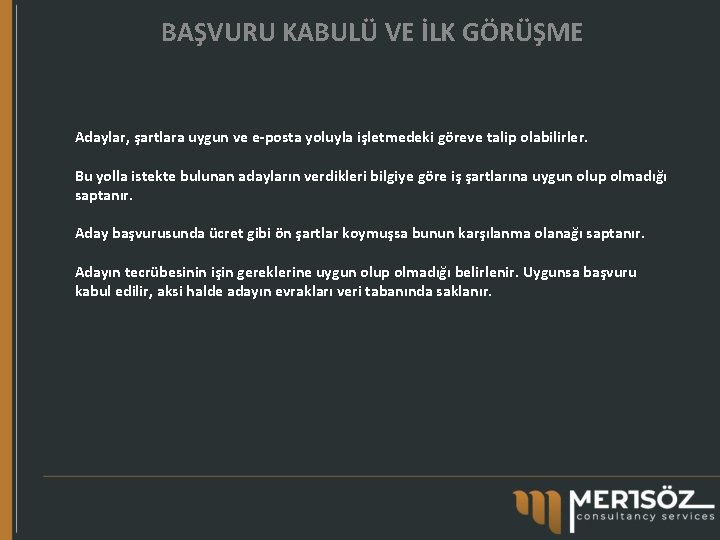 BAŞVURU KABULÜ VE İLK GÖRÜŞME

Adaylar, şartlara uygun ve e-posta yoluyla işletmedeki göreve talip olabilirler.

Bu yolla istekte bulunan adayların verdikleri bilgiye göre iş şartlarına uygun olup olmadığı saptanır.

Aday başvurusunda ücret gibi ön şartlar koymuşsa bunun karşılanma olanağı saptanır.

Adayın tecrübesinin işin gereklerine uygun olup olmadığı belirlenir. Uygunsa başvuru kabul edilir, aksi halde adayın evrakları veri tabanında saklanır.

MERTSÖZ
consultancy services